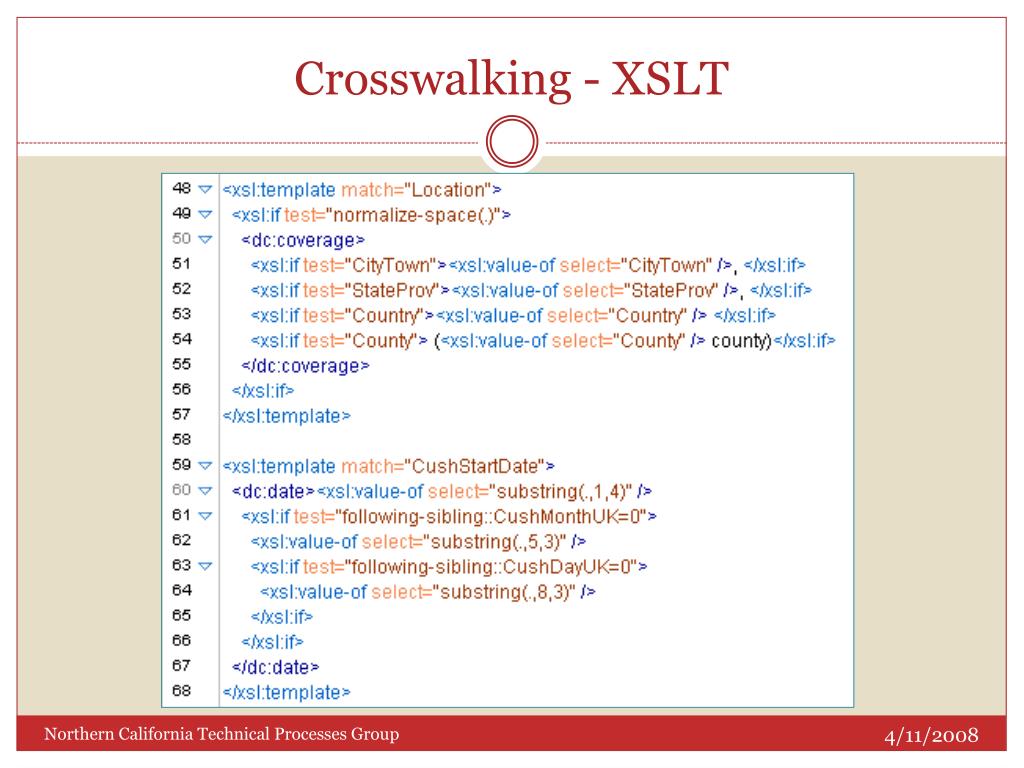 Crosswalking - XSLT

48 <xsl:template match="Location">
49 <xsl:if test="normalize-space(.)">
50 <dc:coverage>
51 <xsl:if test="CityTown"><xsl:value-of select="CityTown" />, </xsl:if>
52 <xsl:if test="StateProv"><xsl:value-of select="StateProv" />, </xsl:if>
53 <xsl:if test="Country"><xsl:value-of select="Country" /> </xsl:if>
54 <xsl:if test="County"> (<xsl:value-of select="County" /> county)</xsl:if>
55 </dc:coverage>
56 </xsl:if>
57 </xsl:template>
58
59 <xsl:template match="CushStartDate">
60 <dc:date><xsl:value-of select="substring(.,1,4)" />
61 <xsl:if test="following-sibling::CushMonthUK=0">
62 <xsl:value-of select="substring(.,5,3)" />
63 <xsl:if test="following-sibling::CushDayUK=0">
64 <xsl:value-of select="substring(.,8,3)" />
65 </xsl:if>
66 </xsl:if>
67 </dc:date>
68 </xsl:template>

Northern California Technical Processes Group

4/11/2008